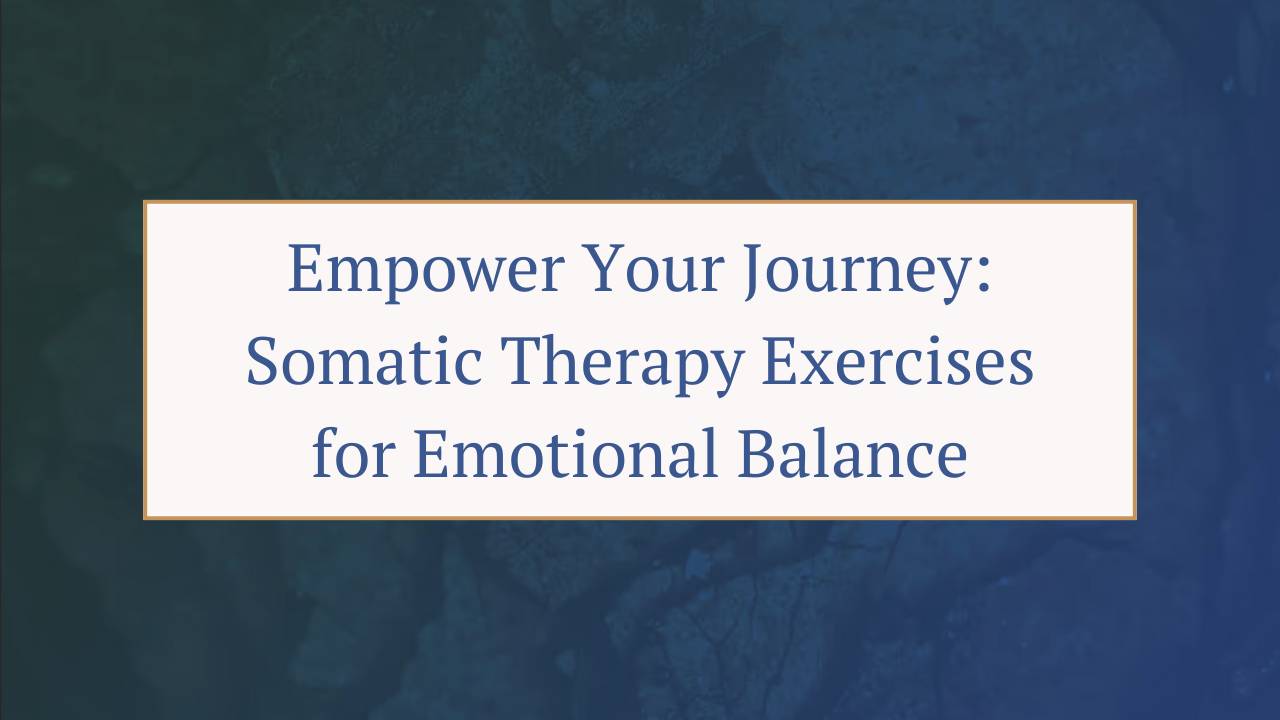 Empower Your Journey: Somatic Therapy Exercises for Emotional Balance